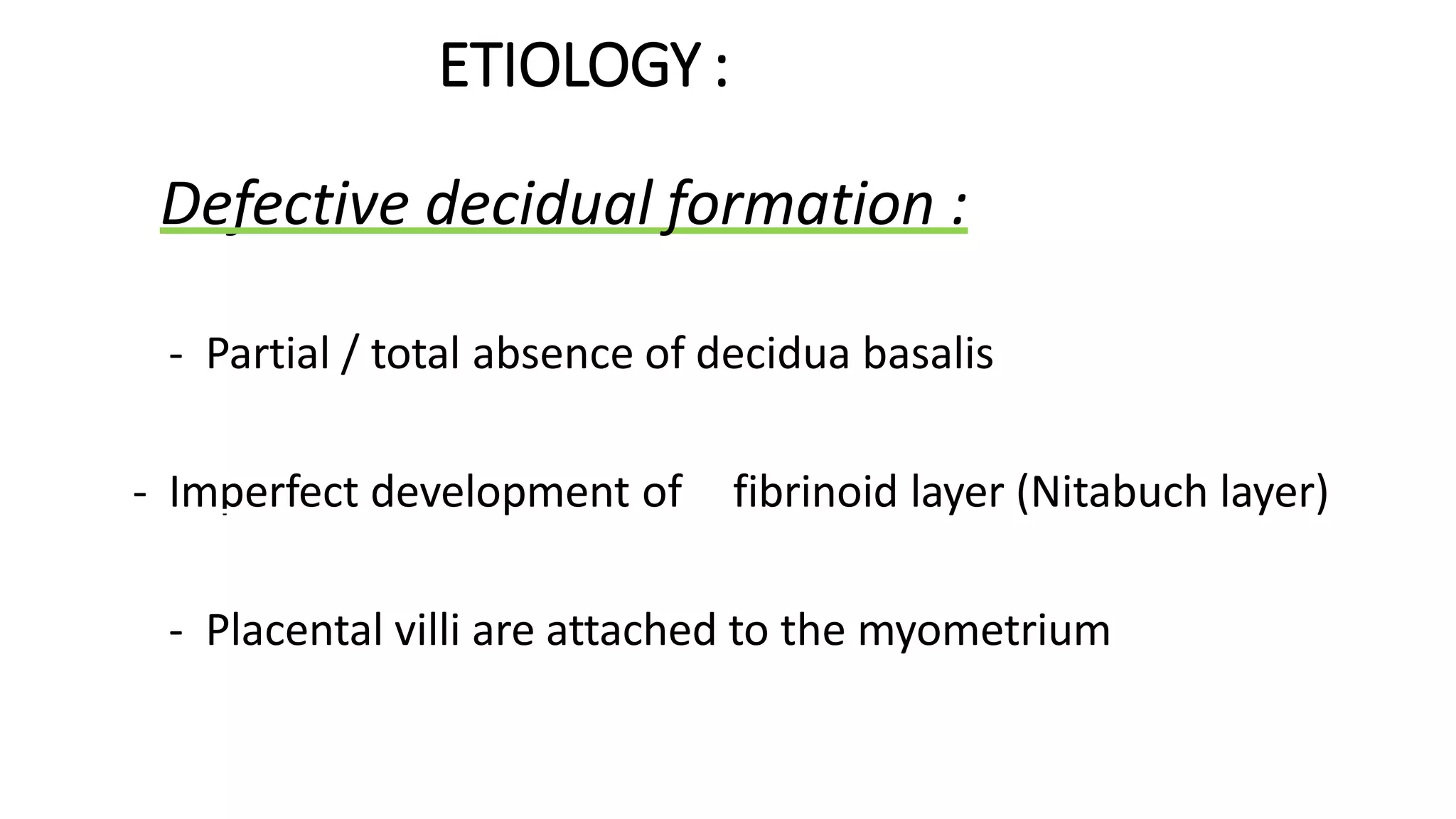 ETIOLOGY :

Defective decidual formation :

- Partial / total absence of decidua basalis

- Imperfect development of fibrinoid layer (Nitabuch layer)

- Placental villi are attached to the myometrium